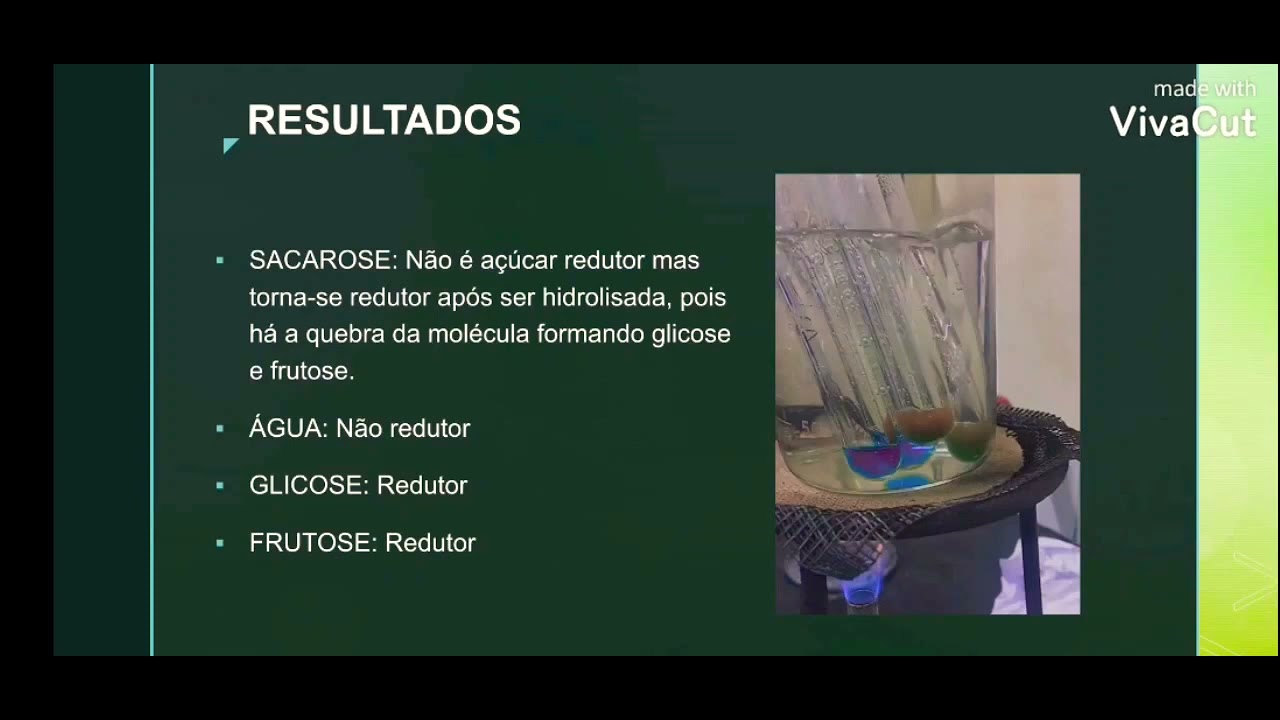 RESULTADOS

made with VivaCut

▪ SACAROSE: Não é açúcar redutor mas torna-se redutor após ser hidrolisada, pois há a quebra da molécula formando glicose e frutose.

▪ ÁGUA: Não redutor

▪ GLICOSE: Redutor

▪ FRUTOSE: Redutor